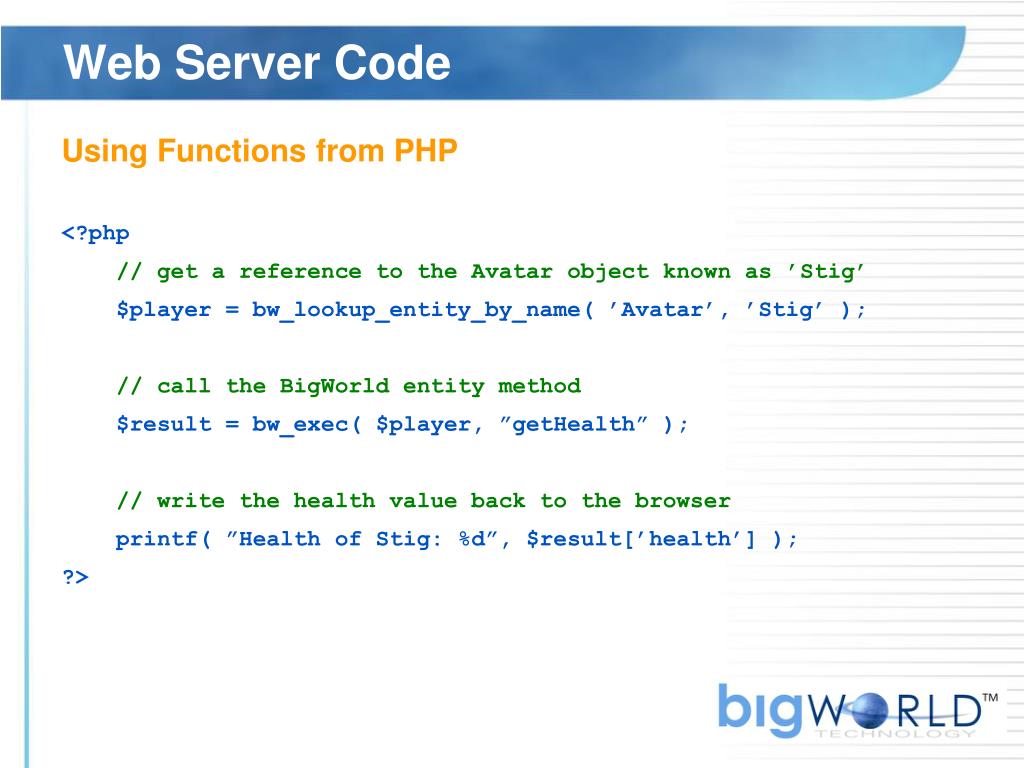 Web Server Code

Using Functions from PHP

<?php
// get a reference to the Avatar object known as ’Stig’
$player = bw_lookup_entity_by_name( ’Avatar’, ’Stig’ );

// call the BigWorld entity method
$result = bw_exec( $player, ”getHealth” );

// write the health value back to the browser
printf( ”Health of Stig: %d”, $result[’health’] );
?>

bigWORLD™
TECHNOLOGY